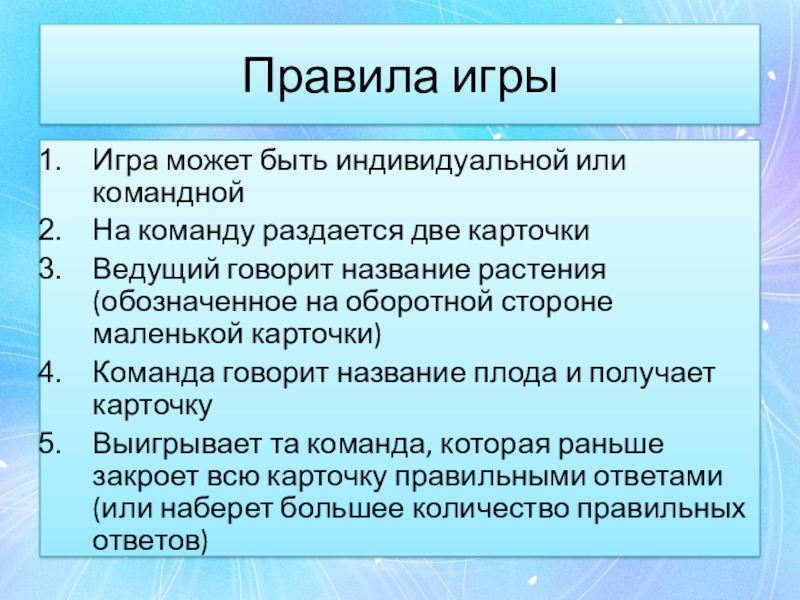 Правила игры

1. Игра может быть индивидуальной или командной
2. На команду раздается две карточки
3. Ведущий говорит название растения (обозначенное на оборотной стороне маленькой карточки)
4. Команда говорит название плода и получает карточку
5. Выигрывает та команда, которая раньше закроет всю карточку правильными ответами (или наберет большее количество правильных ответов)